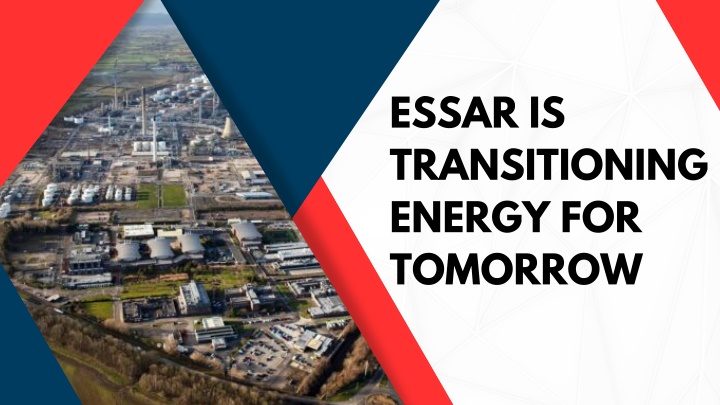 ESSAR IS TRANSITIONING ENERGY FOR TOMORROW